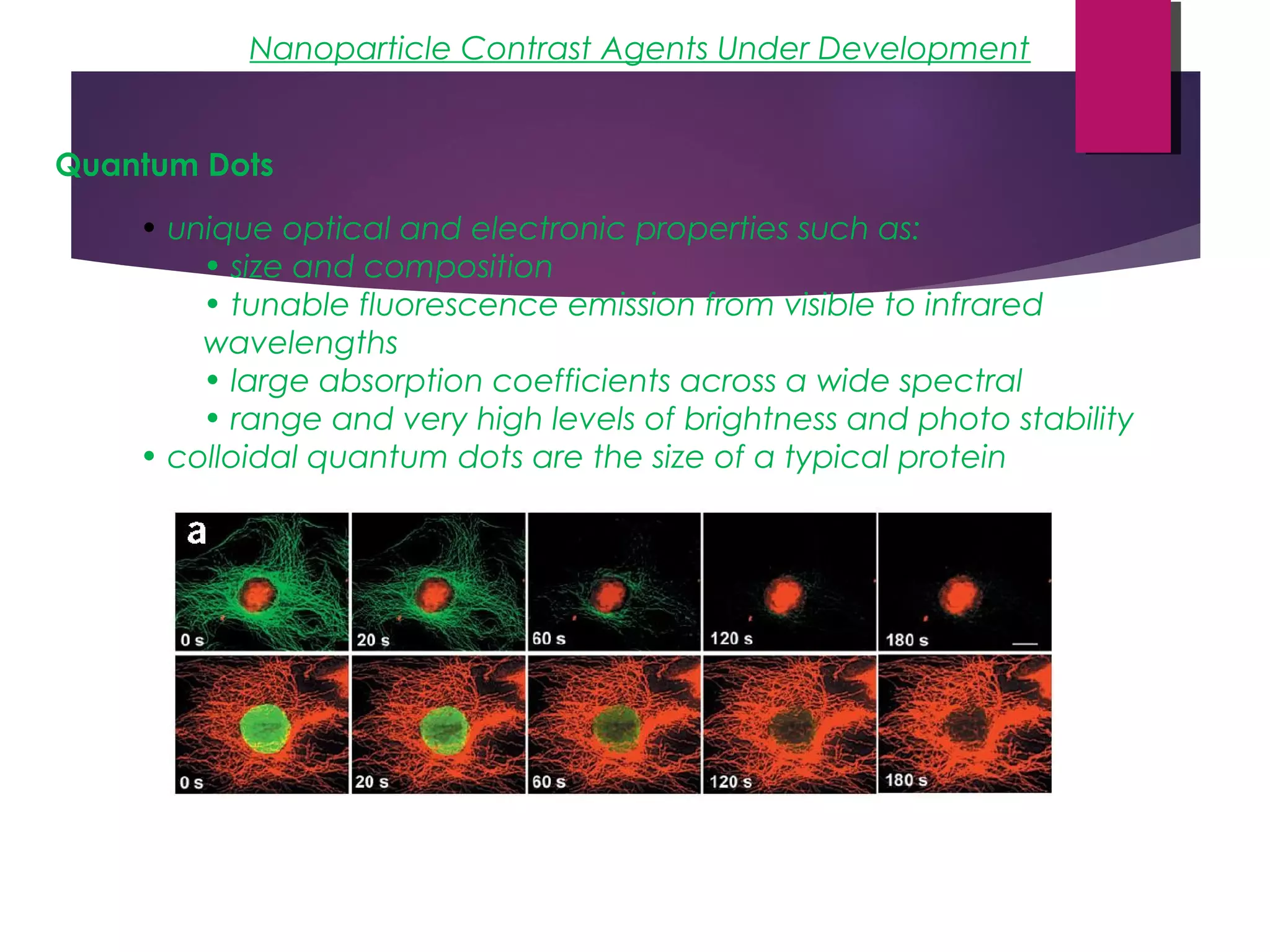 Nanoparticle Contrast Agents Under Development

Quantum Dots

• unique optical and electronic properties such as:
• size and composition
• tunable fluorescence emission from visible to infrared wavelengths
• large absorption coefficients across a wide spectral
• range and very high levels of brightness and photo stability
• colloidal quantum dots are the size of a typical protein

a

0 s
20 s
60 s
120 s
180 s

0 s
20 s
60 s
120 s
180 s